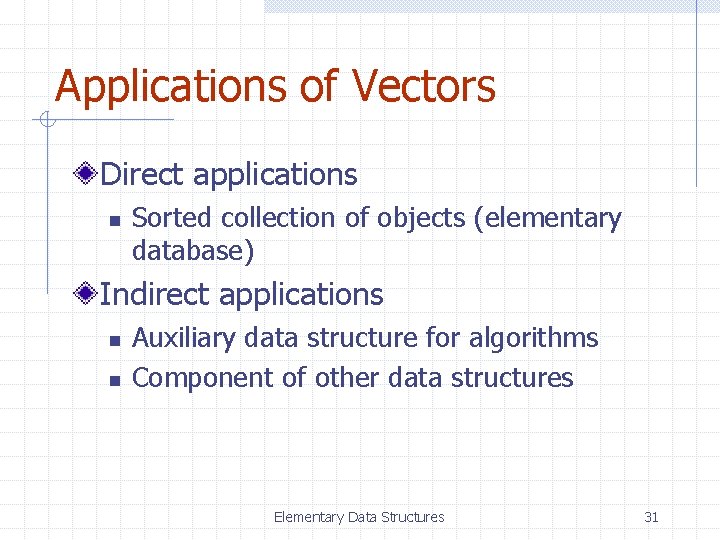 Applications of Vectors

Direct applications
- Sorted collection of objects (elementary database)

Indirect applications
- Auxiliary data structure for algorithms
- Component of other data structures

Elementary Data Structures 31